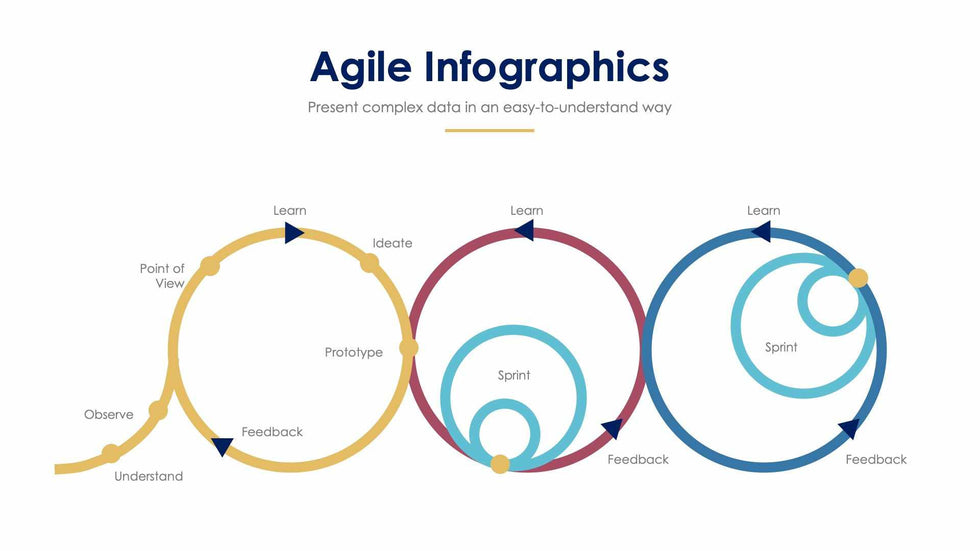 Agile Infographics

Present complex data in an easy-to-understand way

Learn

Ideate

Point of View

Prototype

Observe

Feedback

Understand

Learn

Sprint

Feedback

Learn

Sprint

Feedback